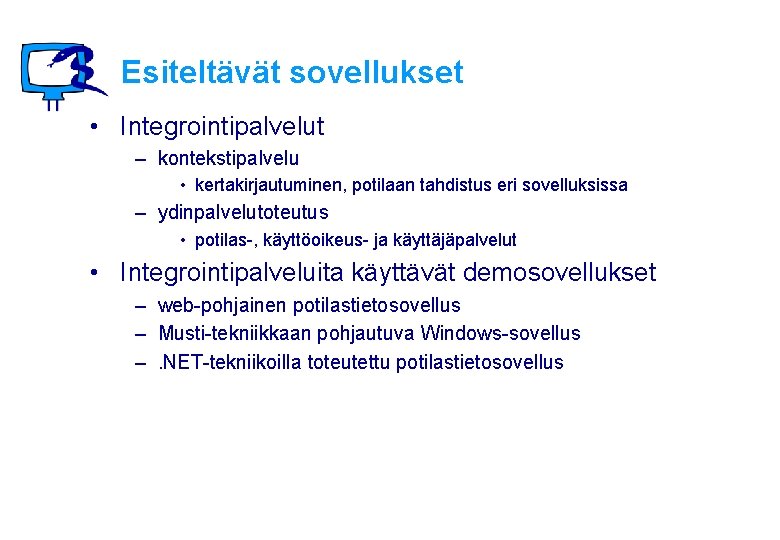 Esiteltävät sovellukset

• Integrointipalvelut
– kontekstipalvelu
• kertakirjautuminen, potilaan tahdistus eri sovelluksissa
– ydinpalvelutoteutus
• potilas-, käyttöoikeus- ja käyttäjäpalvelut

• Integrointipalveluita käyttävät demosovellukset
– web-pohjainen potilastietosovellus
– Musti-tekniikkaan pohjautuva Windows-sovellus
– .NET-tekniikoilla toteutettu potilastietosovellus